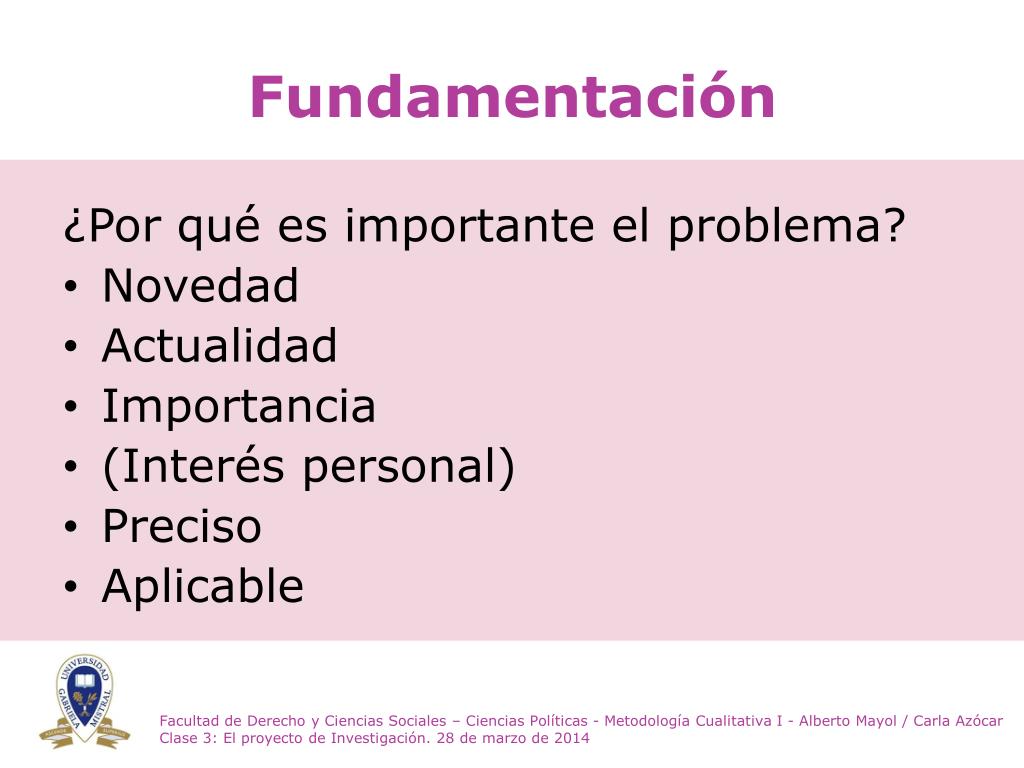 Fundamentación

¿Por qué es importante el problema?
• Novedad
• Actualidad
• Importancia
• (Interés personal)
• Preciso
• Aplicable

UNIVERSIDAD GABRIELA MISTRAL

Facultad de Derecho y Ciencias Sociales – Ciencias Políticas - Metodología Cualitativa I - Alberto Mayol / Carla Azócar
Clase 3: El proyecto de Investigación. 28 de marzo de 2014